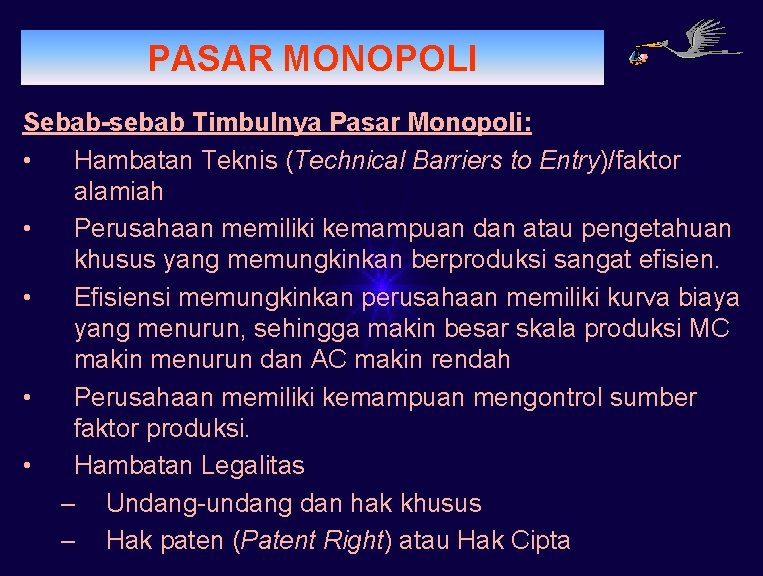 PASAR MONOPOLI

Sebab-sebab Timbulnya Pasar Monopoli:

• Hambatan Teknis (Technical Barriers to Entry)/faktor alamiah
• Perusahaan memiliki kemampuan dan atau pengetahuan khusus yang memungkinkan berproduksi sangat efisien.
• Efisiensi memungkinkan perusahaan memiliki kurva biaya yang menurun, sehingga makin besar skala produksi MC makin menurun dan AC makin rendah
• Perusahaan memiliki kemampuan mengontrol sumber faktor produksi.
• Hambatan Legalitas
– Undang-undang dan hak khusus
– Hak paten (Patent Right) atau Hak Cipta